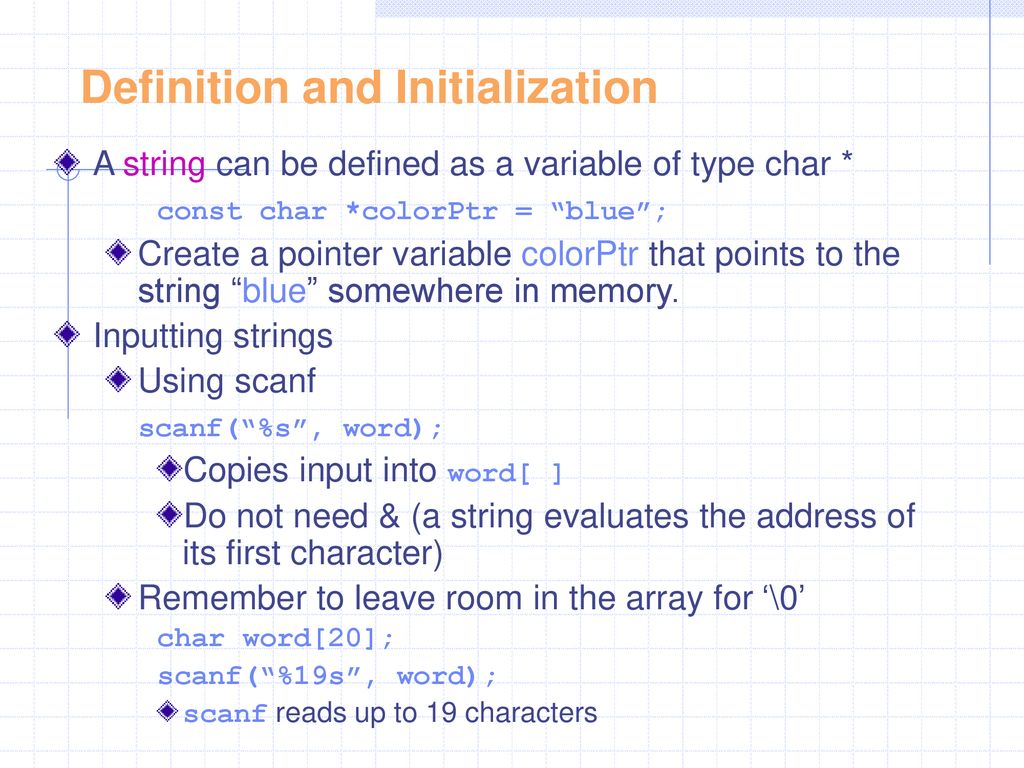 Definition and Initialization

A string can be defined as a variable of type char *

const char *colorPtr = “blue”;

Create a pointer variable colorPtr that points to the string “blue” somewhere in memory.

Inputting strings

Using scanf

scanf(“%s”, word);

Copies input into word[ ]

Do not need & (a string evaluates the address of its first character)

Remember to leave room in the array for ‘\0’

char word[20];
scanf(“%19s”, word);

scanf reads up to 19 characters